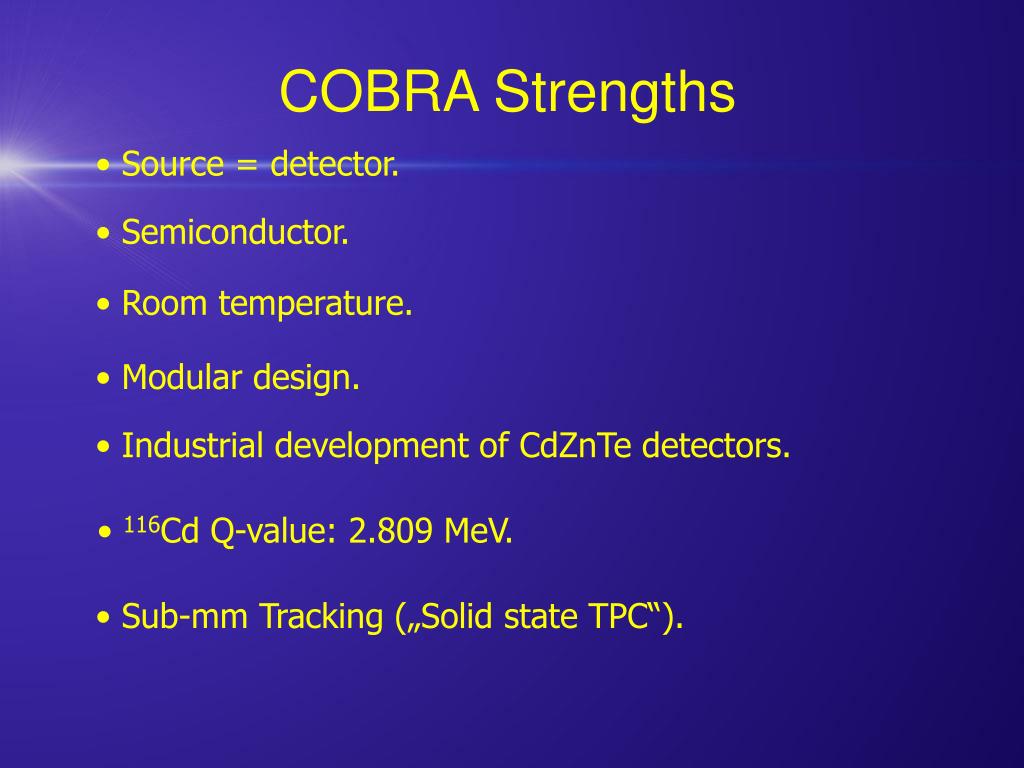 COBRA Strengths

• Source = detector.

• Semiconductor.

• Room temperature.

• Modular design.

• Industrial development of CdZnTe detectors.

• $^{116}$Cd Q-value: 2.809 MeV.

• Sub-mm Tracking („Solid state TPC“).